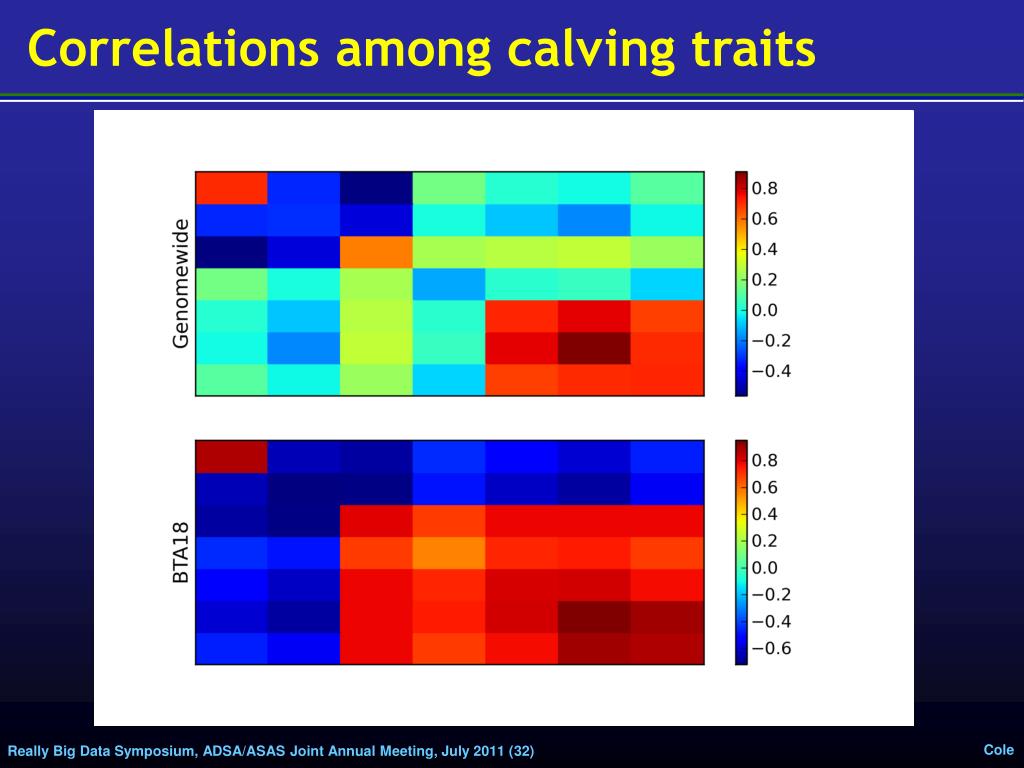 Correlations among calving traits

Genomewide

0.8
0.6
0.4
0.2
0.0
−0.2
−0.4

BTA18

0.8
0.6
0.4
0.2
0.0
−0.2
−0.4
−0.6

Really Big Data Symposium, ADSA/ASAS Joint Annual Meeting, July 2011 (32)

Cole